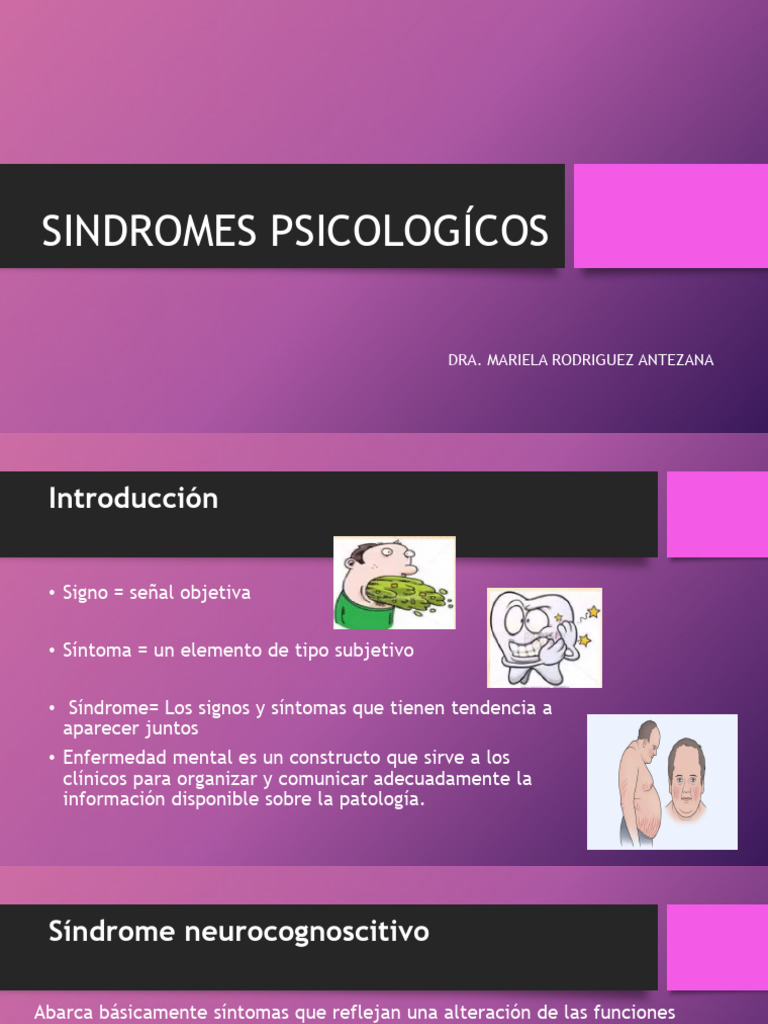 SINDROMES PSICOLOGÍCOS

DRA. MARIELA RODRIGUEZ ANTEZANA

Introducción

• Signo = señal objetiva

• Síntoma = un elemento de tipo subjetivo

• Síndrome= Los signos y síntomas que tienen tendencia a aparecer juntos

• Enfermedad mental es un constructo que sirve a los clínicos para organizar y comunicar adecuadamente la información disponible sobre la patología.

Síndrome neurocognoscitivo

Abarca básicamente síntomas que reflejan una alteración de las funciones